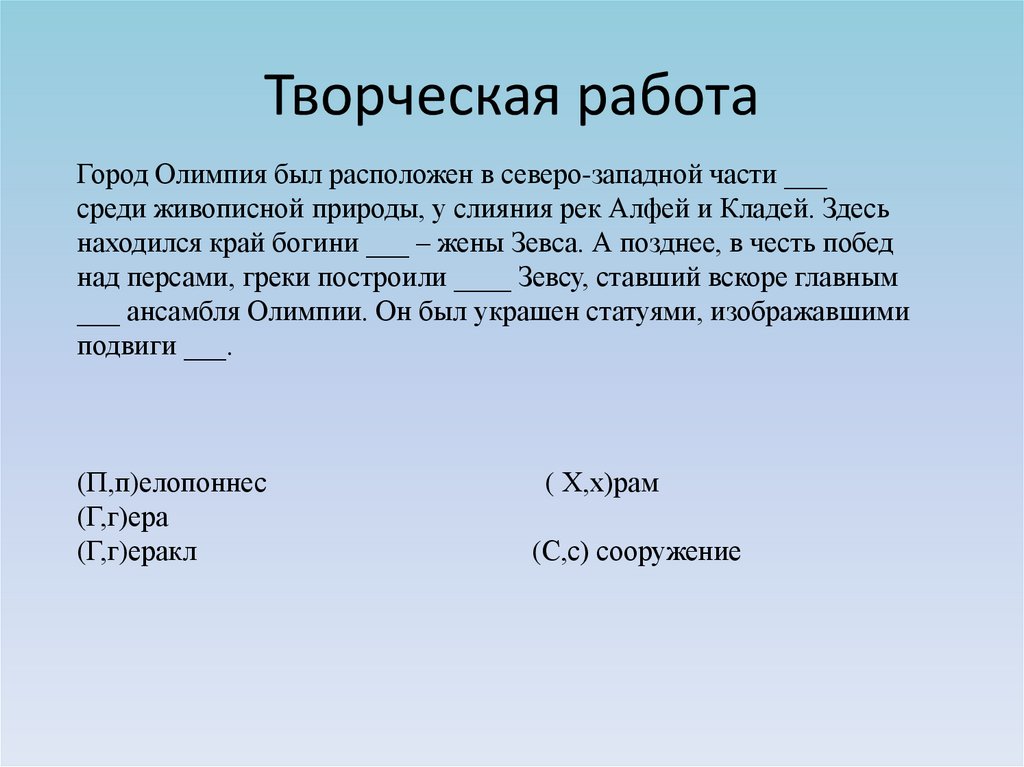 Творческая работа

Город Олимпия был расположен в северо-западной части ___ среди живописной природы, у слияния рек Алфей и Кладей. Здесь находился край богини ___ – жены Зевса. А позднее, в честь побед над персами, греки построили ____ Зевсу, ставший вскоре главным ___ ансамбля Олимпии. Он был украшен статуями, изображавшими подвиги ___.

(П,п)елопоннес
(Г,г)ера
(Г,г)еракл

( Х,х)рам
(С,с) сооружение